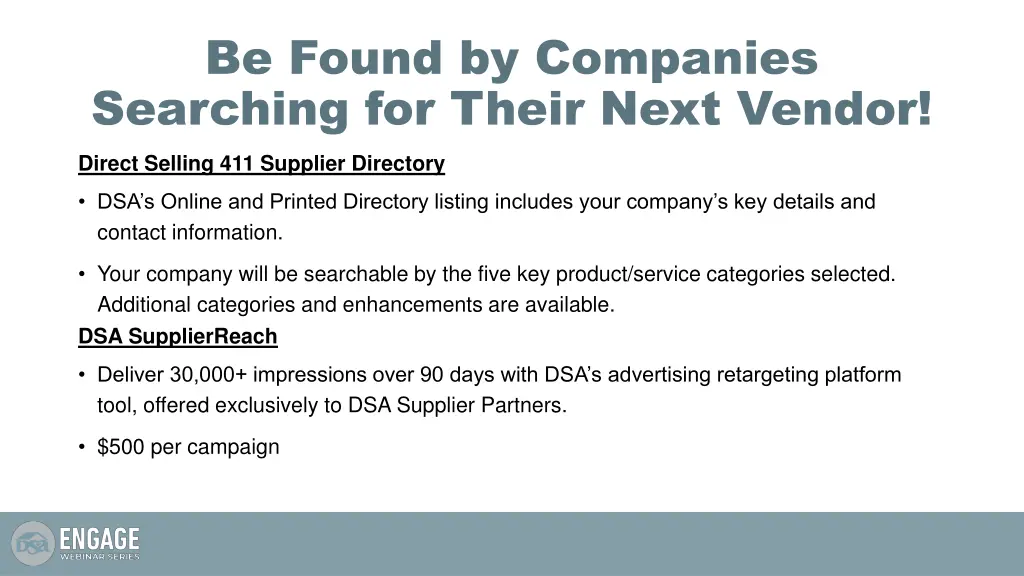 Be Found by Companies Searching for Their Next Vendor!

Direct Selling 411 Supplier Directory

• DSA's Online and Printed Directory listing includes your company's key details and contact information.

• Your company will be searchable by the five key product/service categories selected. Additional categories and enhancements are available.

DSA SupplierReach

• Deliver 30,000+ impressions over 90 days with DSA's advertising retargeting platform tool, offered exclusively to DSA Supplier Partners.

• $500 per campaign

DSA ENGAGE WEBINAR SERIES